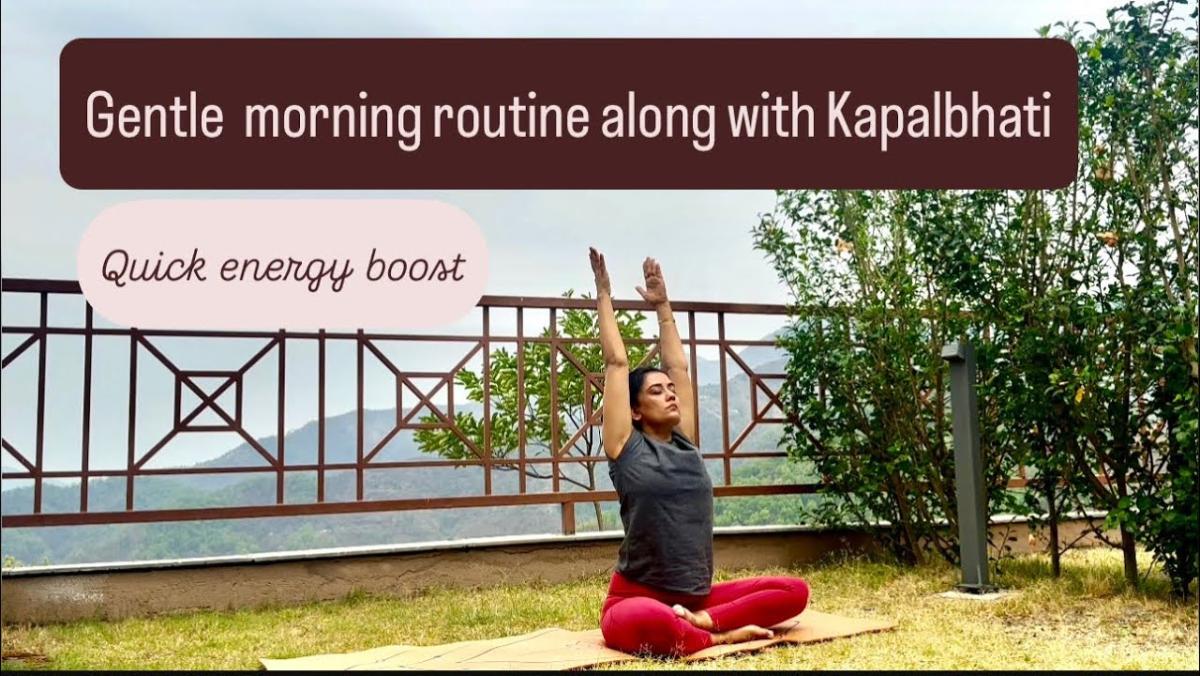 Gentle morning routine along with Kapalbhati

Quick energy boost